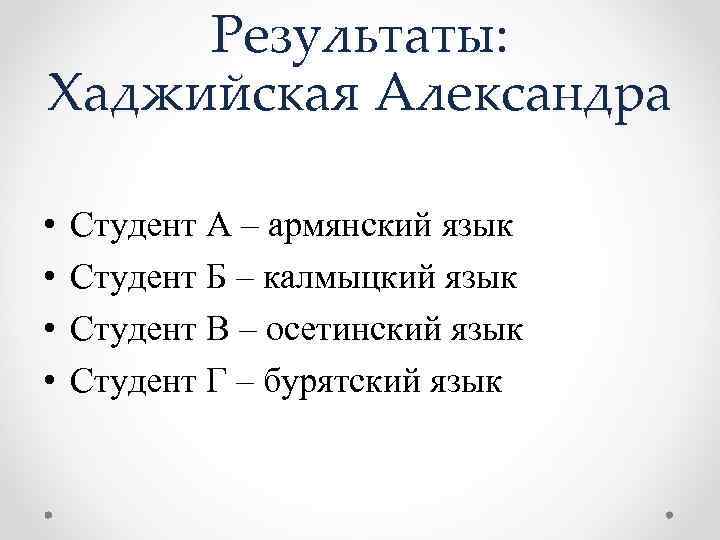 Результаты: Хаджийская Александра

• Студент А – армянский язык
• Студент Б – калмыцкий язык
• Студент В – осетинский язык
• Студент Г – бурятский язык